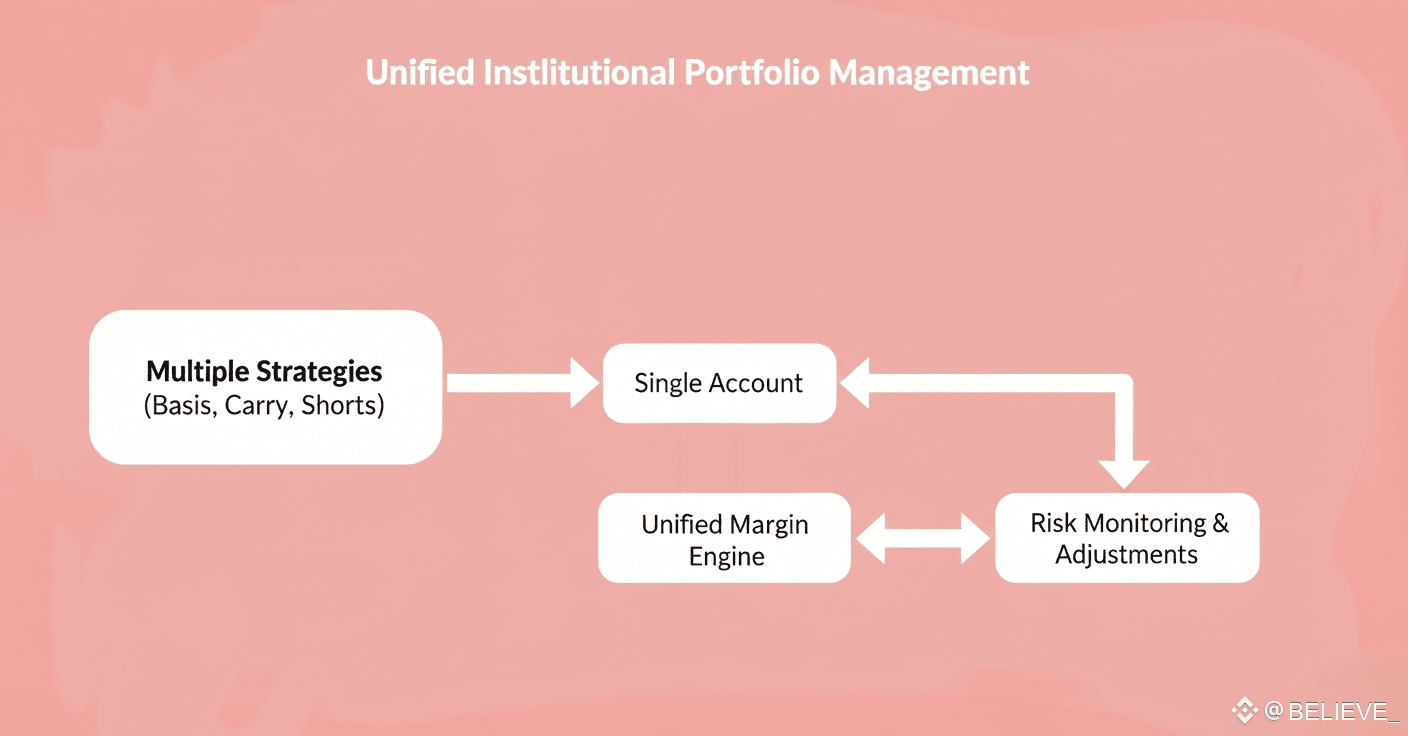 Unified Instlitutional Portfolio Management

Multiple Strategies
(Basis, Carry, Shorts)

Single Account

Unified Margin Engine

Risk Monitoring & Adjustments

@BELIEVE_